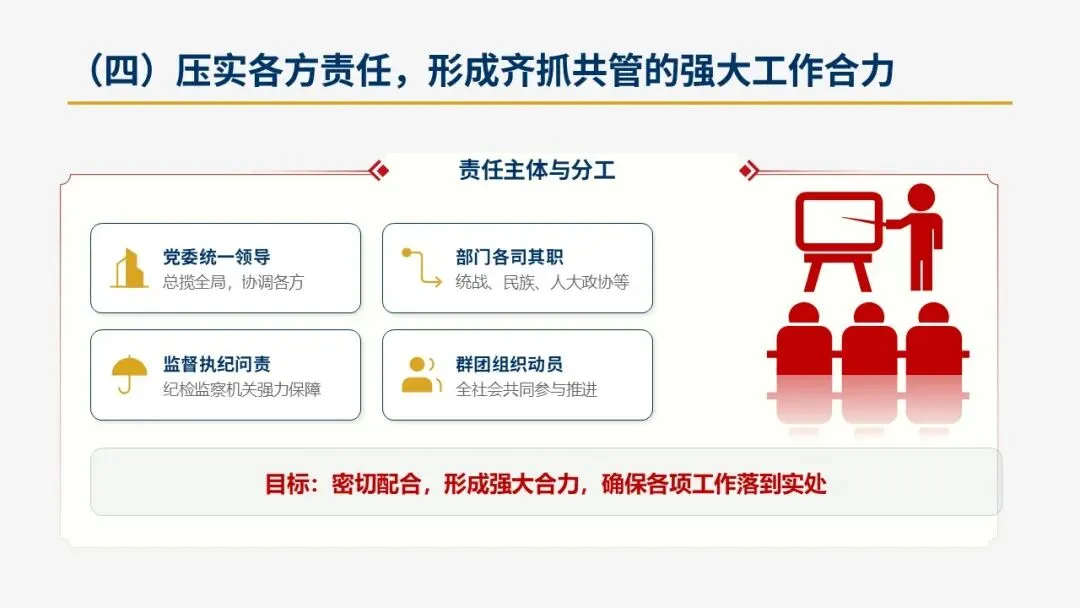 （四）压实各方责任，形成齐抓共管的强大工作合力

责任主体与分工

党委统一领导
总揽全局，协调各方

部门各司其职
统战、民族、人大政协等

监督执纪问责
纪检监察机关强力保障

群团组织动员
全社会共同参与推进

目标：密切配合，形成强大合力，确保各项工作落到实处